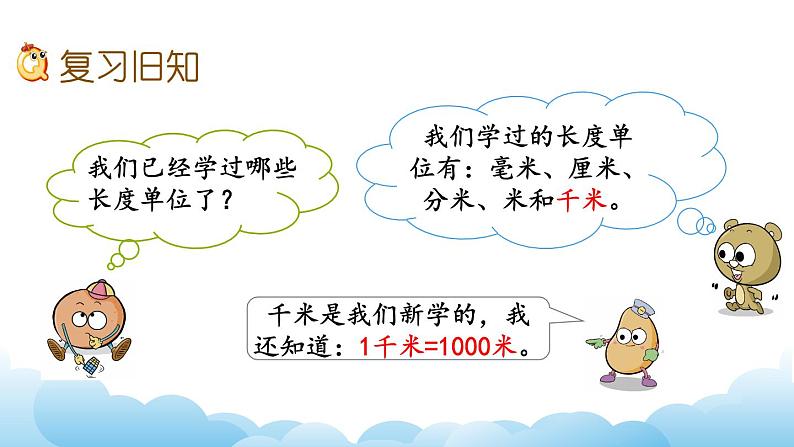 复习旧知

我们已经学过哪些长度单位了？

我们学过的长度单位有：毫米、厘米、分米、米和千米。

千米是我们新学的，我还知道：1千米=1000米。